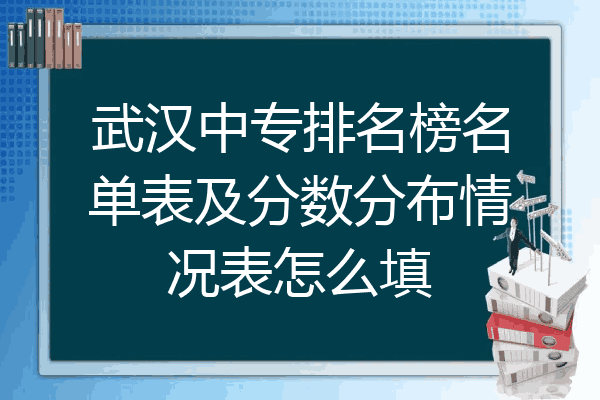 武汉中专排名榜名单表及分数分布情况表怎么填